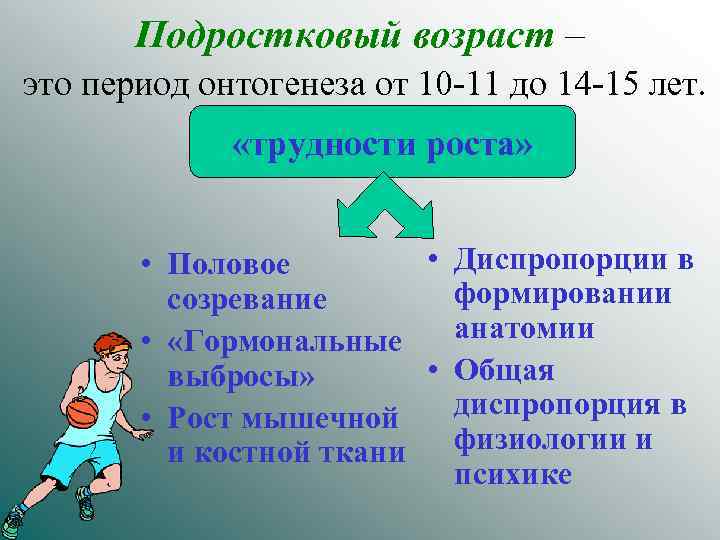 Подростковый возраст –
это период онтогенеза от 10-11 до 14-15 лет.

«трудности роста»

• Половое созревание
• «Гормональные выбросы»
• Рост мышечной и костной ткани

• Диспропорции в формировании анатомии
• Общая диспропорция в физиологии и психике